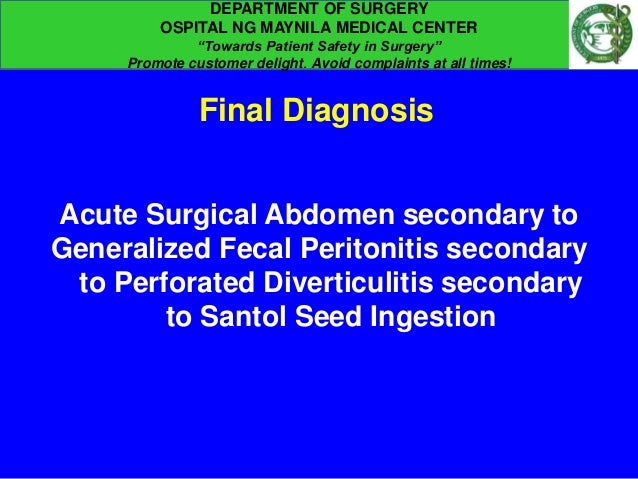 DEPARTMENT OF SURGERY
OSPITAL NG MAYNILA MEDICAL CENTER
"Towards Patient Safety in Surgery"
Promote customer delight. Avoid complaints at all times!

Final Diagnosis

Acute Surgical Abdomen secondary to Generalized Fecal Peritonitis secondary to Perforated Diverticulitis secondary to Santol Seed Ingestion